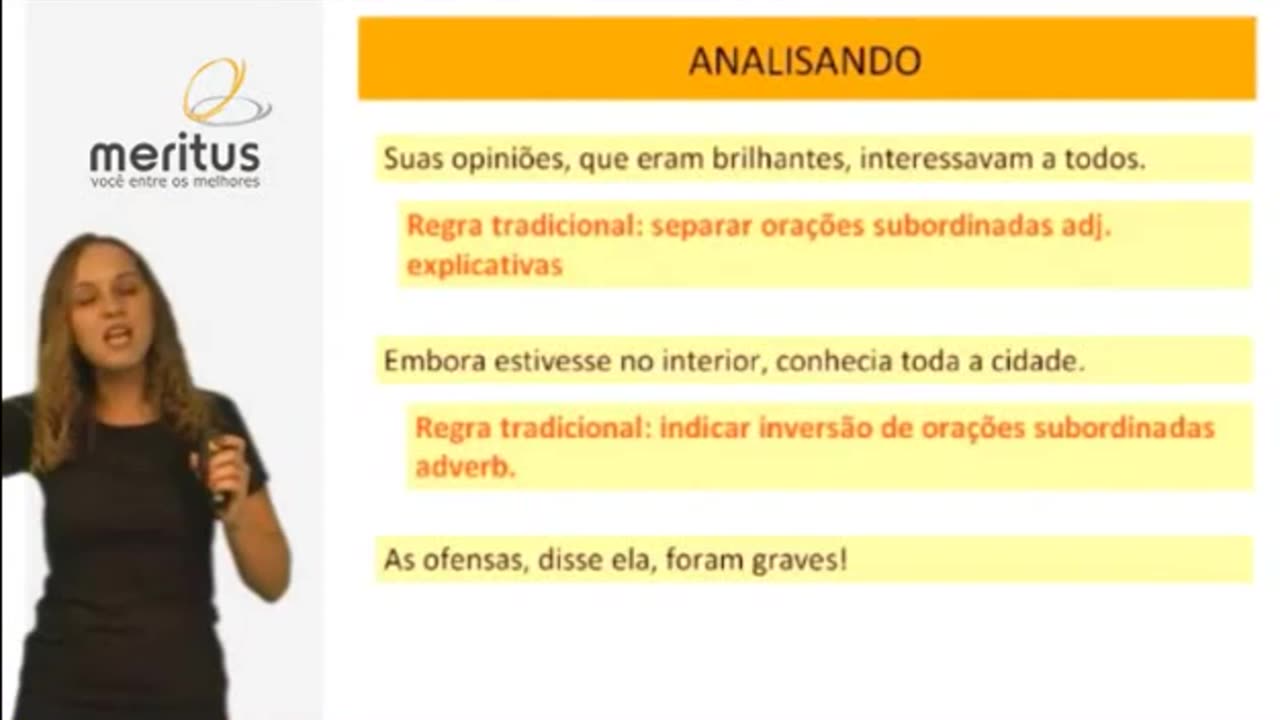 meritus
você entre os melhores

ANALISANDO

Suas opiniões, que eram brilhantes, interessavam a todos.

Regra tradicional: separar orações subordinadas adj. explicativas

Embora estivesse no interior, conhecia toda a cidade.

Regra tradicional: indicar inversão de orações subordinadas adverb.

As ofensas, disse ela, foram graves!